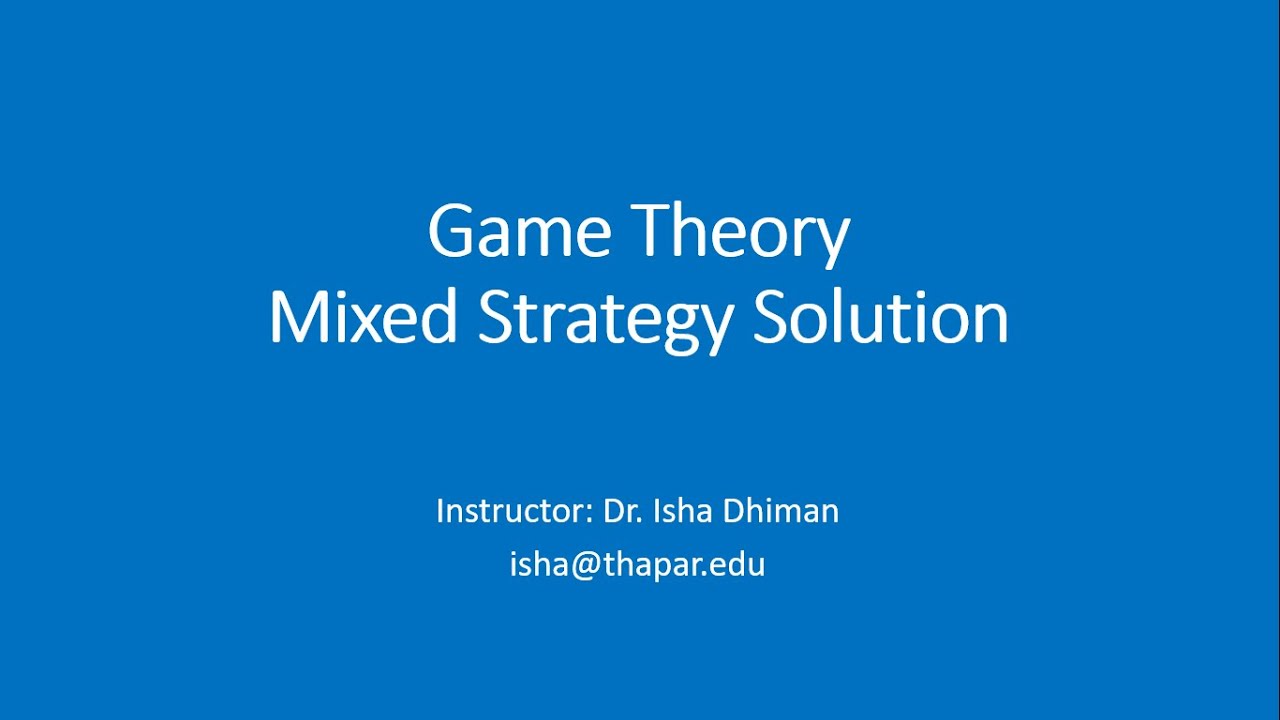 Game Theory
Mixed Strategy Solution

Instructor: Dr. Isha Dhiman
isha@thapar.edu